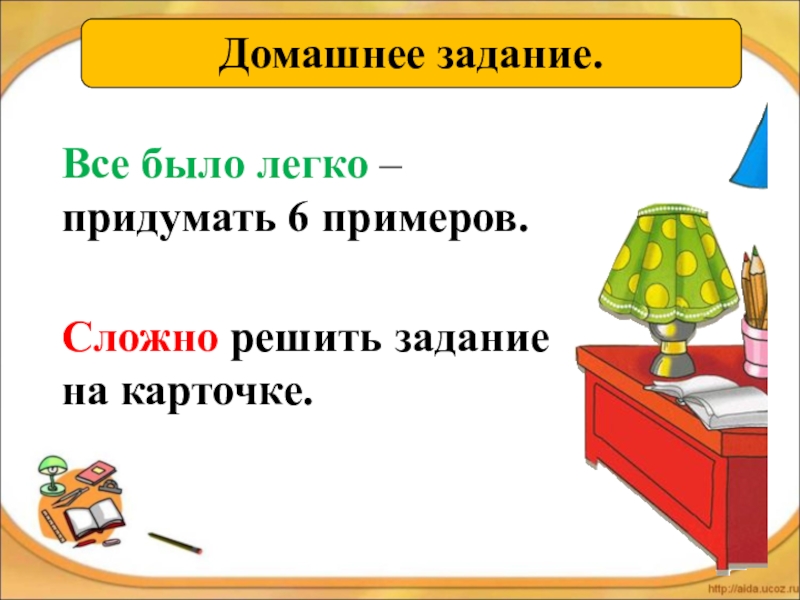 Домашнее задание.

Все было легко – придумать 6 примеров.

Сложно решить задание на карточке.

http://aida.ucoz.ru